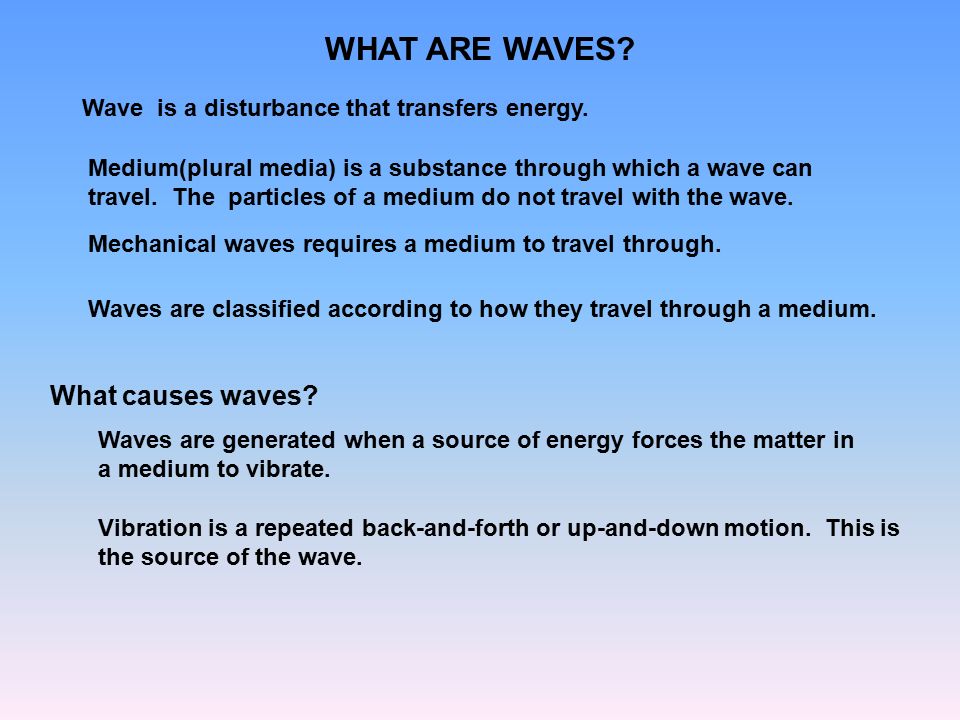 WHAT ARE WAVES?

Wave is a disturbance that transfers energy.

Medium(plural media) is a substance through which a wave can travel. The particles of a medium do not travel with the wave.

Mechanical waves requires a medium to travel through.

Waves are classified according to how they travel through a medium.

What causes waves?

Waves are generated when a source of energy forces the matter in a medium to vibrate.

Vibration is a repeated back-and-forth or up-and-down motion. This is the source of the wave.